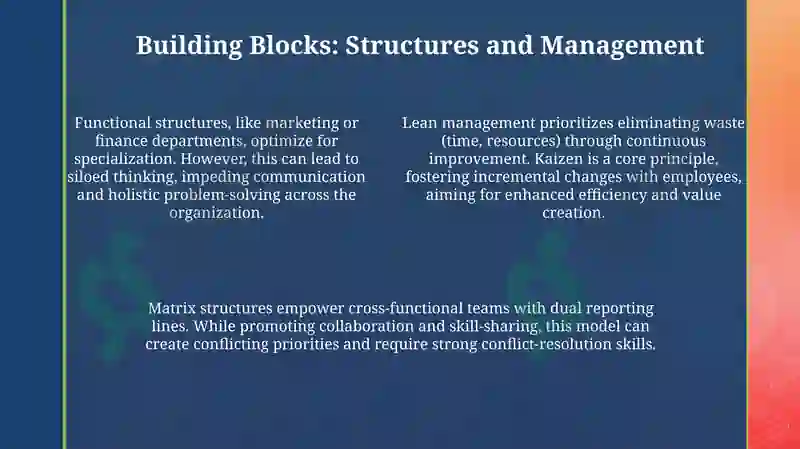 Building Blocks: Structures and Management

Functional structures, like marketing or finance departments, optimize for specialization. However, this can lead to siloed thinking, impeding communication and holistic problem-solving across the organization.

Lean management prioritizes eliminating waste (time, resources) through continuous improvement. Kaizen is a core principle, fostering incremental changes with employees, aiming for enhanced efficiency and value creation.

Matrix structures empower cross-functional teams with dual reporting lines. While promoting collaboration and skill-sharing, this model can create conflicting priorities and require strong conflict-resolution skills.